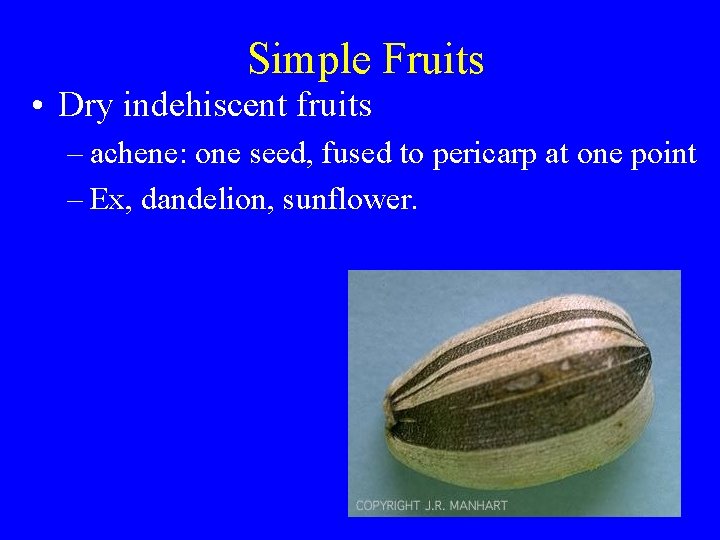 Simple Fruits

• Dry indehiscent fruits

– achene: one seed, fused to pericarp at one point

– Ex, dandelion, sunflower.

COPYRIGHT J.R. MANHART